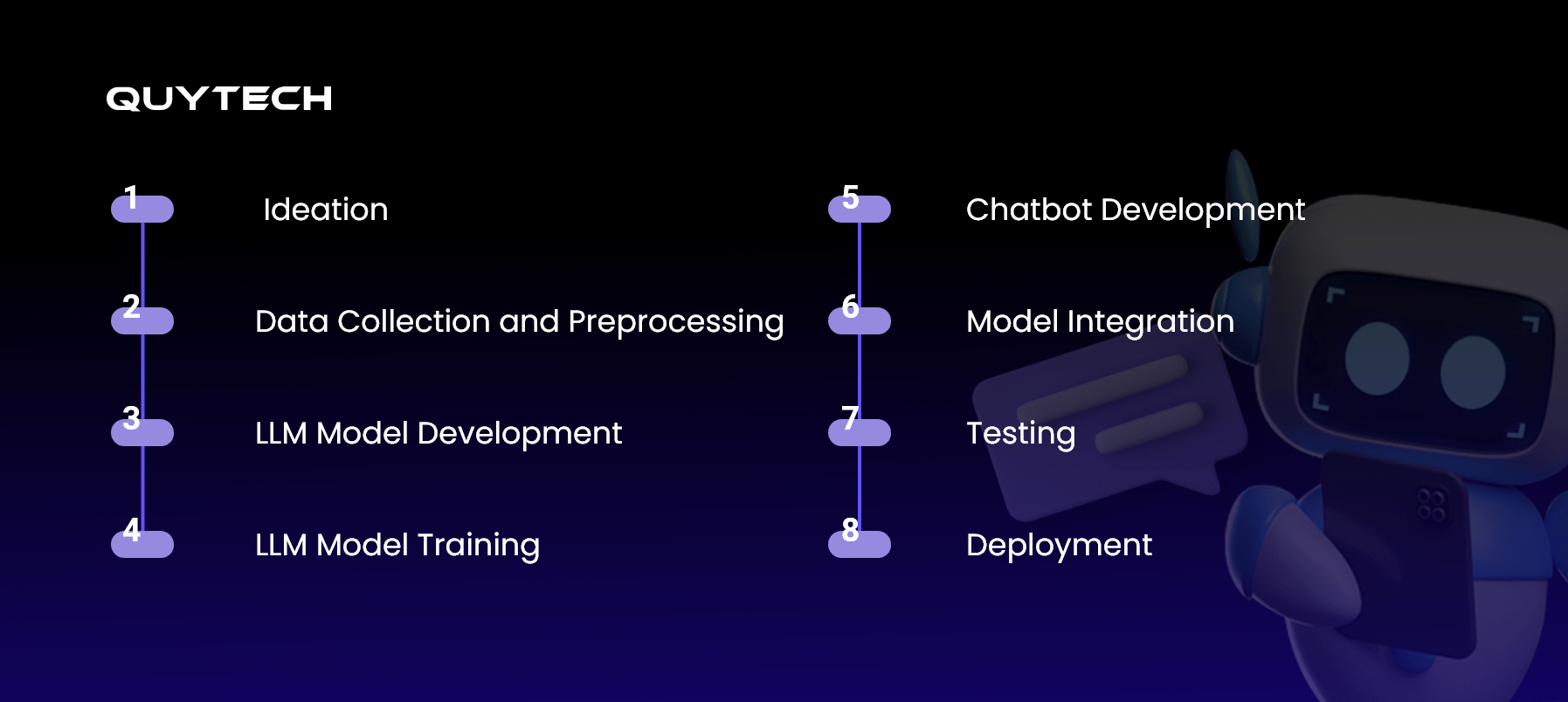 QUYTECH

1 Ideation

2 Data Collection and Preprocessing

3 LLM Model Development

4 LLM Model Training

5 Chatbot Development

6 Model Integration

7 Testing

8 Deployment